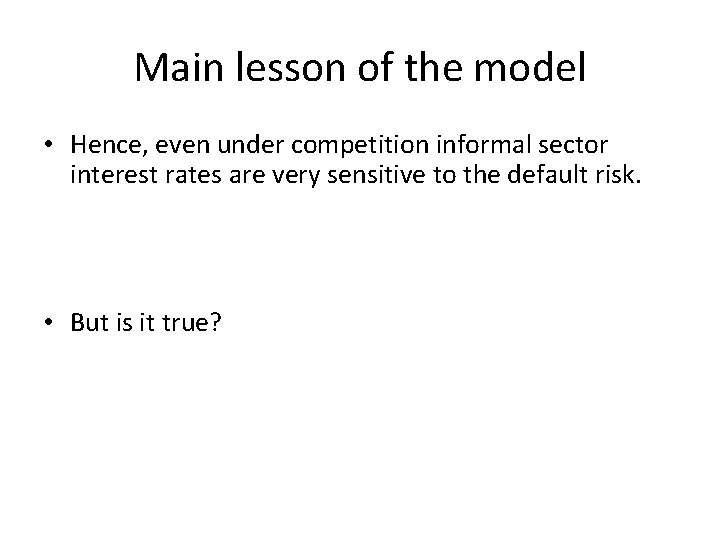 Main lesson of the model

• Hence, even under competition informal sector interest rates are very sensitive to the default risk.

• But is it true?